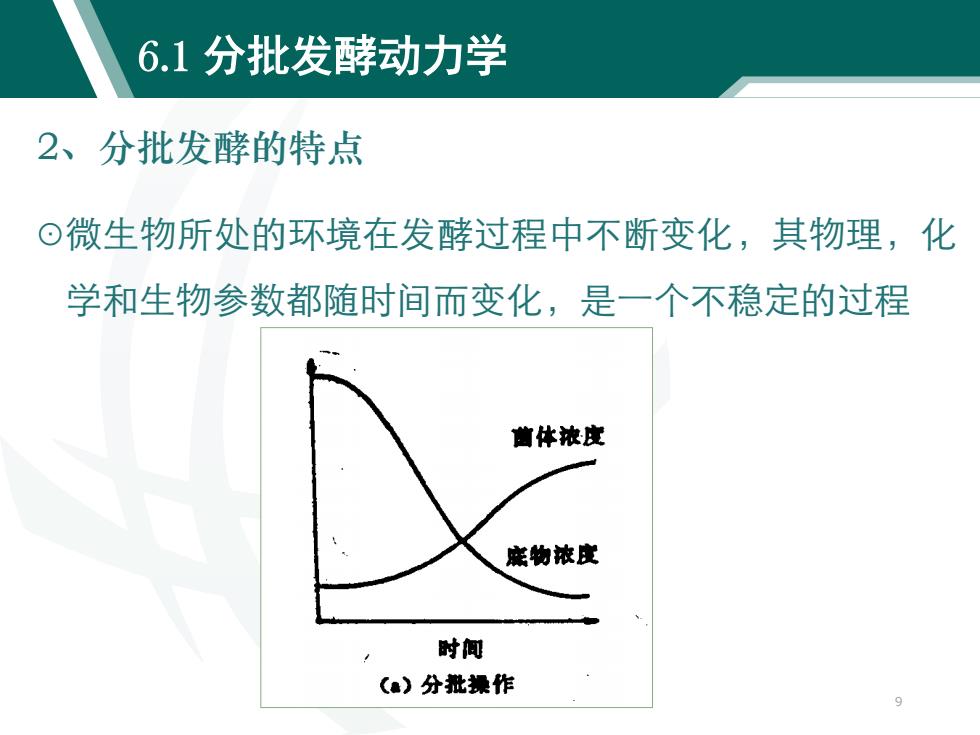 6.1 分批发酵动力学

2、分批发酵的特点

⊙微生物所处的环境在发酵过程中不断变化，其物理，化学和生物参数都随时间而变化，是一个不稳定的过程

菌体浓度

底物浓度

时间

(a) 分批操作

9